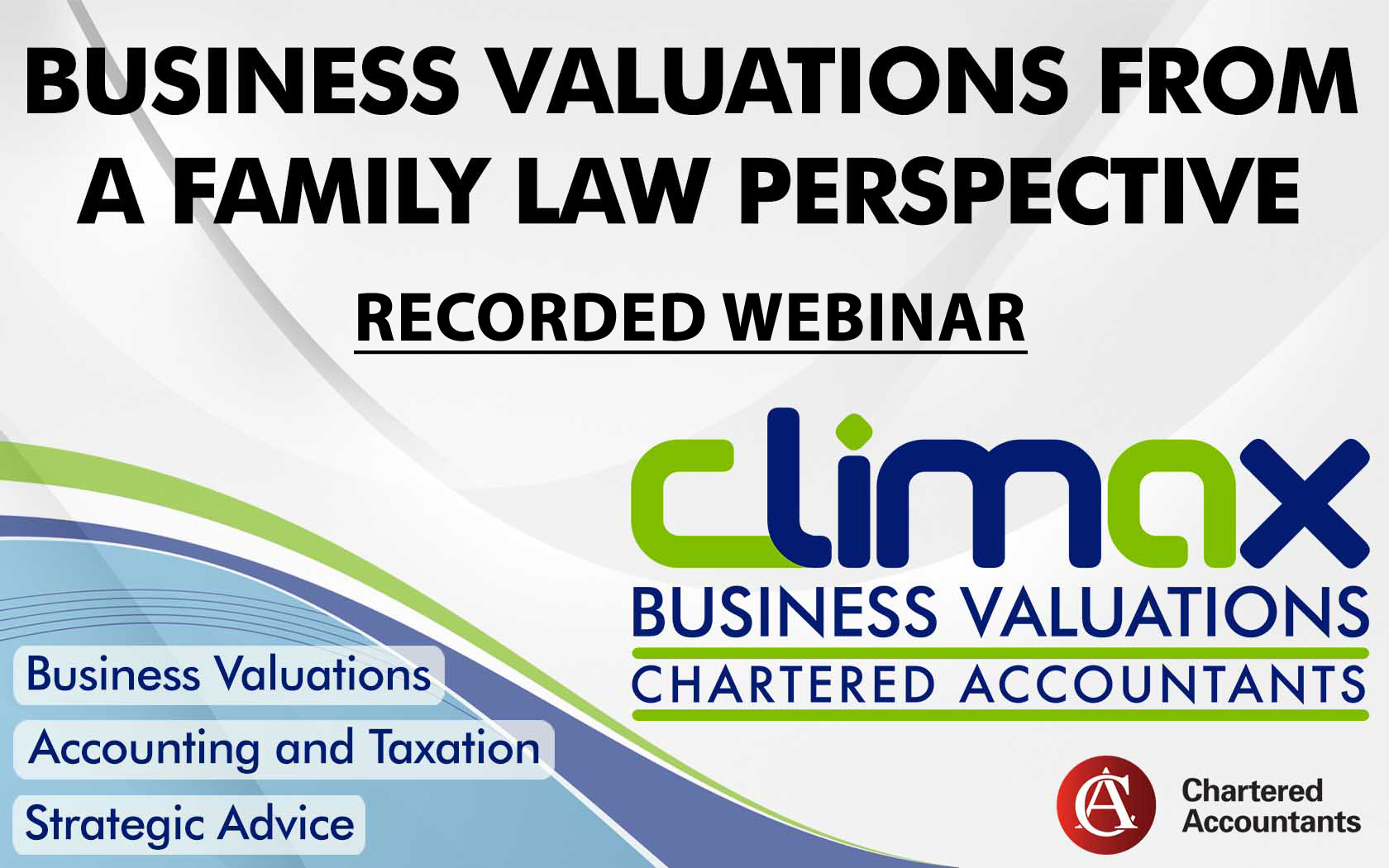 BUSINESS VALUATIONS FROM A FAMILY LAW PERSPECTIVE

RECORDED WEBINAR

climax

BUSINESS VALUATIONS

CHARTERED ACCOUNTANTS

Business Valuations

Accounting and Taxation

Strategic Advice

CA

Chartered Accountants